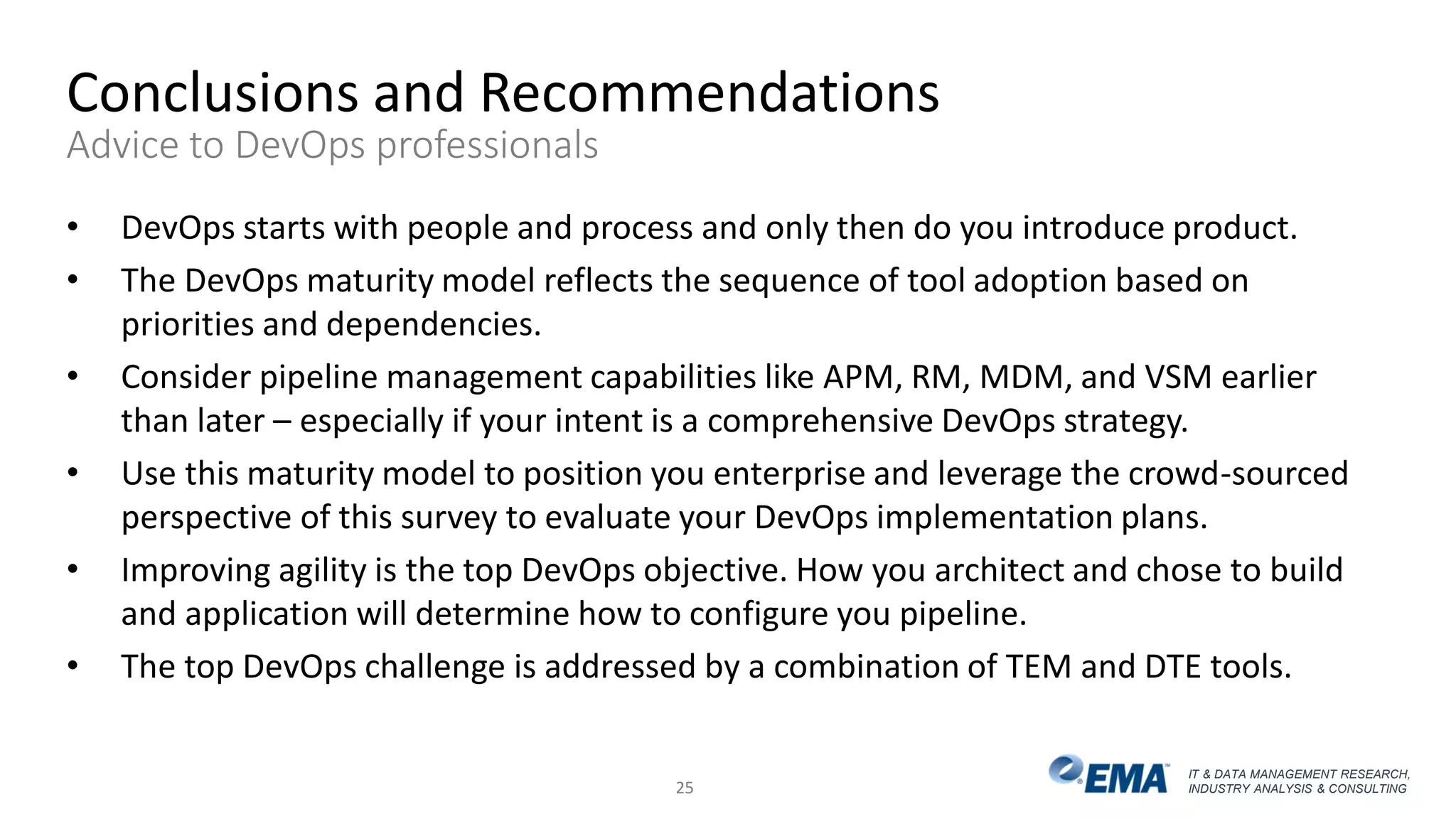 Conclusions and Recommendations
Advice to DevOps professionals

• DevOps starts with people and process and only then do you introduce product.
• The DevOps maturity model reflects the sequence of tool adoption based on priorities and dependencies.
• Consider pipeline management capabilities like APM, RM, MDM, and VSM earlier than later – especially if your intent is a comprehensive DevOps strategy.
• Use this maturity model to position you enterprise and leverage the crowd-sourced perspective of this survey to evaluate your DevOps implementation plans.
• Improving agility is the top DevOps objective. How you architect and chose to build and application will determine how to configure you pipeline.
• The top DevOps challenge is addressed by a combination of TEM and DTE tools.

25

EMA™ IT & DATA MANAGEMENT RESEARCH, INDUSTRY ANALYSIS & CONSULTING